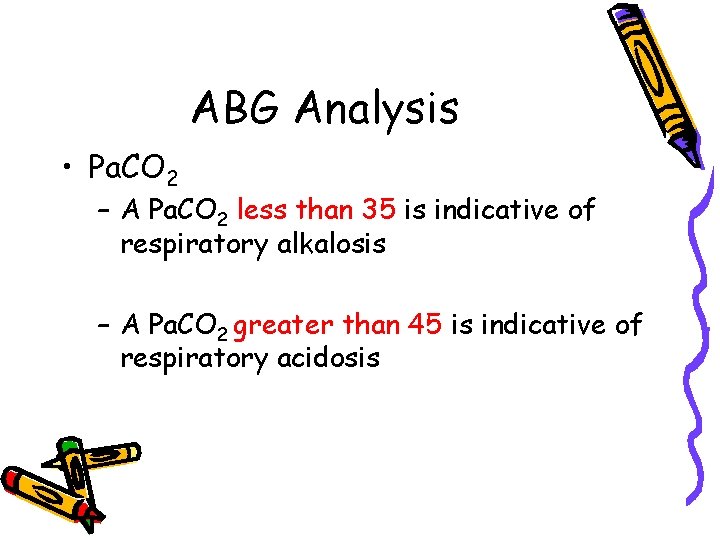 ABG Analysis

• $PaCO_2$

– A $PaCO_2$ less than 35 is indicative of respiratory alkalosis

– A $PaCO_2$ greater than 45 is indicative of respiratory acidosis